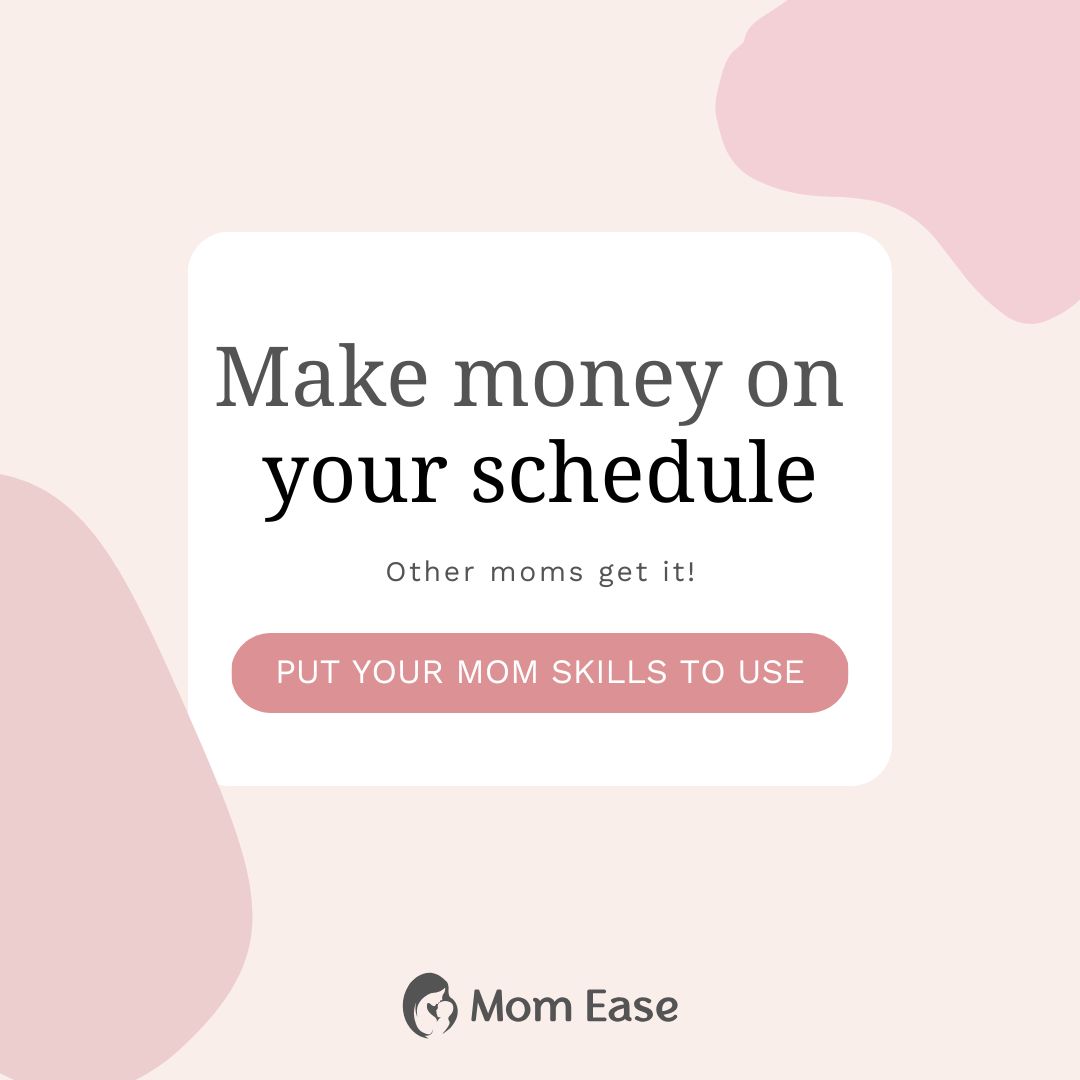 Make money on
your schedule

Other moms get it!

PUT YOUR MOM SKILLS TO USE

Mom Ease